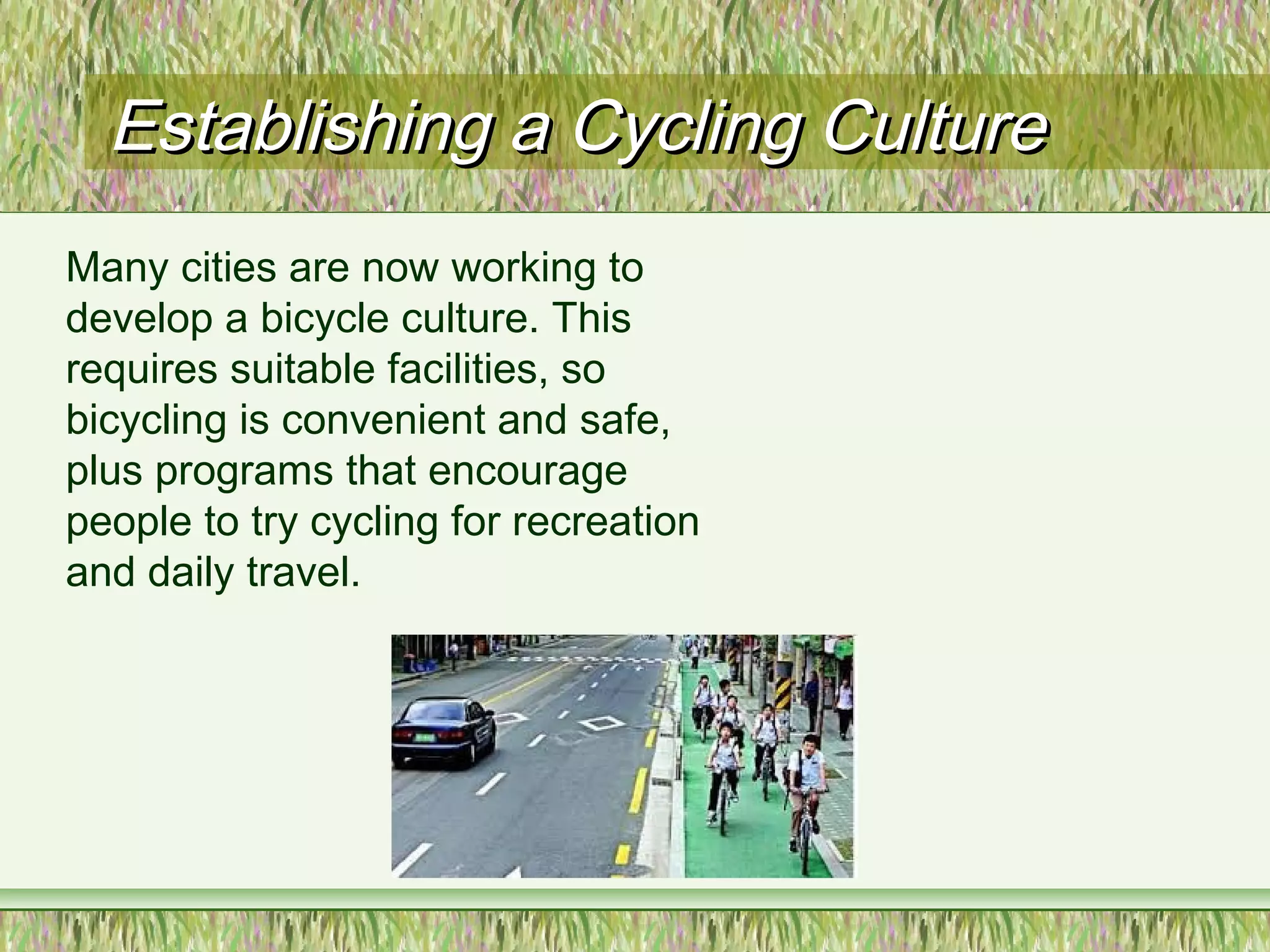 Establishing a Cycling Culture

Many cities are now working to develop a bicycle culture. This requires suitable facilities, so bicycling is convenient and safe, plus programs that encourage people to try cycling for recreation and daily travel.